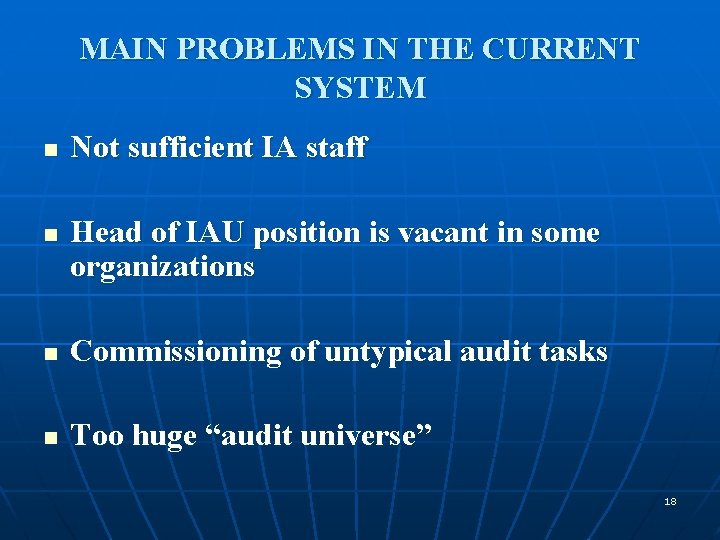 MAIN PROBLEMS IN THE CURRENT SYSTEM

- Not sufficient IA staff

- Head of IAU position is vacant in some organizations

- Commissioning of untypical audit tasks

- Too huge “audit universe”

18